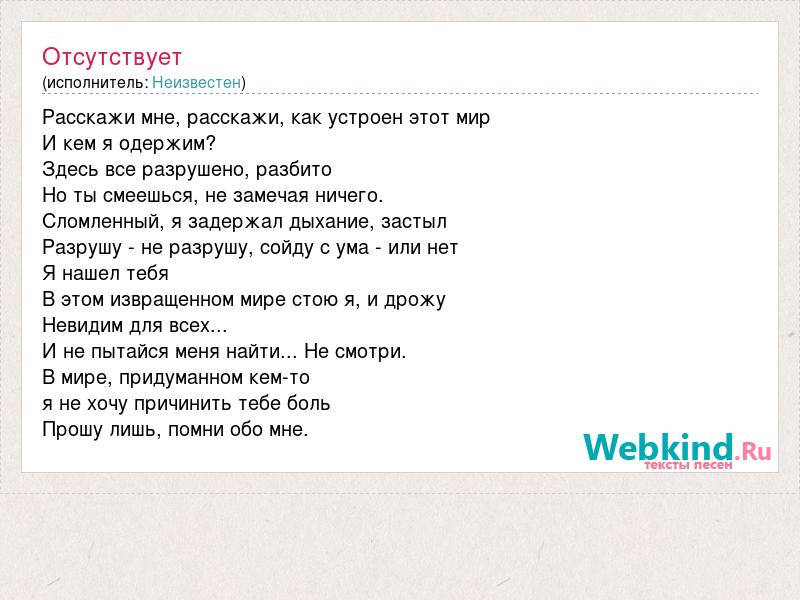 Отсутствует
(исполнитель: Неизвестен)

Расскажи мне, расскажи, как устроен этот мир
И кем я одержим?
Здесь все разрушено, разбито
Но ты смеешься, не замечая ничего.
Сломленный, я задержал дыхание, застыл
Разрушу - не разрушу, сойду с ума - или нет
Я нашел тебя
В этом извращенном мире стою я, и дрожу
Невидим для всех...
И не пытайся меня найти... Не смотри.
В мире, придуманном кем-то
я не хочу причинить тебе боль
Прошу лишь, помни обо мне.

Webkind.Ru
тексты песен